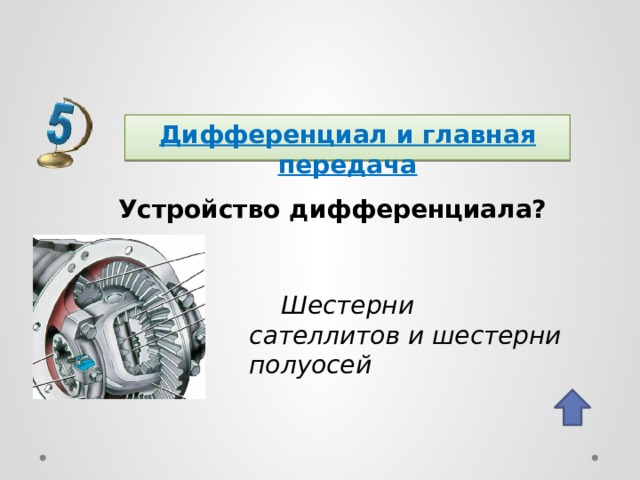 5

Дифференциал и главная передача

Устройство дифференциала?

Шестерни сателлитов и шестерни полуосей